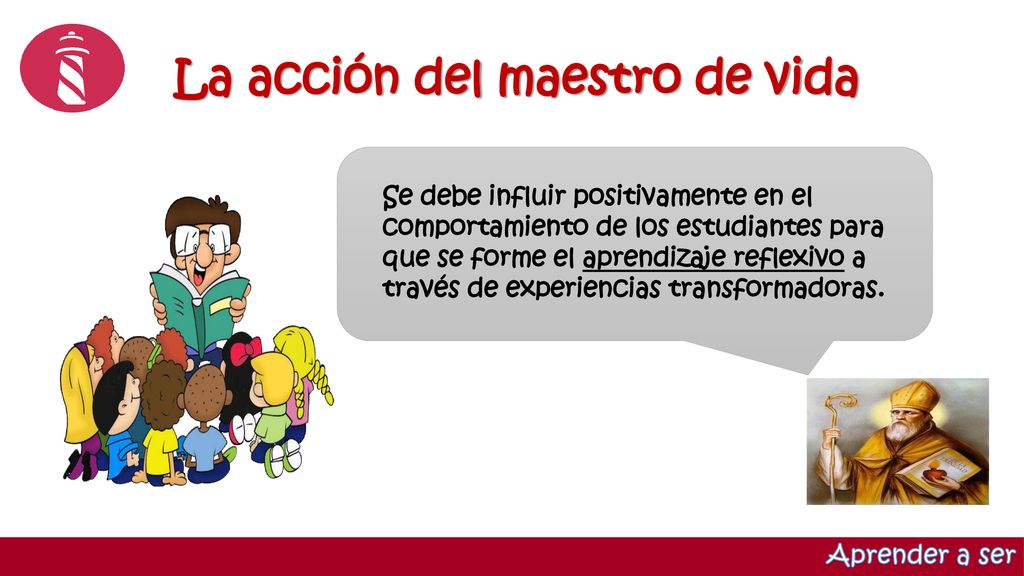 La acción del maestro de vida

Se debe influir positivamente en el comportamiento de los estudiantes para que se forme el aprendizaje reflexivo a través de experiencias transformadoras.

Aprender a ser